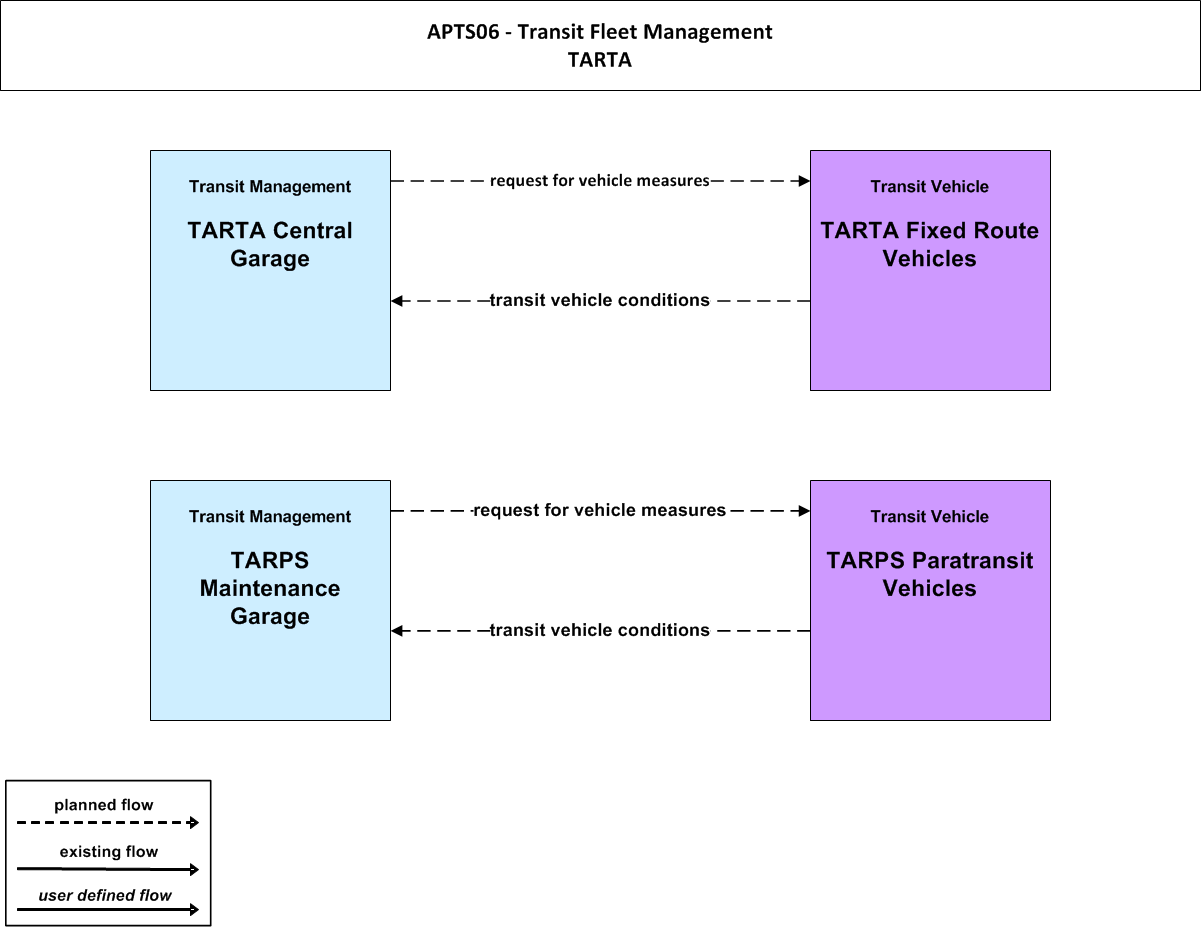 APTS06 - Transit Fleet Management
TARTA

Transit Management
TARTA Central Garage

request for vehicle measures

transit vehicle conditions

Transit Vehicle
TARTA Fixed Route Vehicles

Transit Management
TARPS Maintenance Garage

request for vehicle measures

transit vehicle conditions

Transit Vehicle
TARPS Paratransit Vehicles

planned flow
existing flow
user defined flow